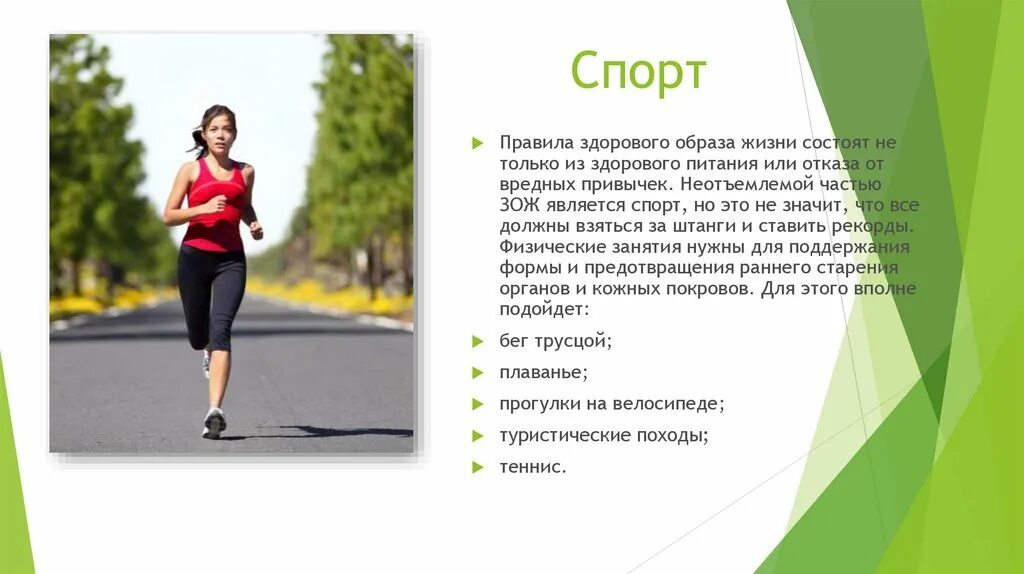 Спорт

Правила здорового образа жизни состоят не только из здорового питания или отказа от вредных привычек. Неотъемлемой частью ЗОЖ является спорт, но это не значит, что все должны взяться за штанги и ставить рекорды. Физические занятия нужны для поддержания формы и предотвращения раннего старения органов и кожных покровов. Для этого вполне подойдет:

бег трусцой;

плаванье;

прогулки на велосипеде;

туристические походы;

теннис.